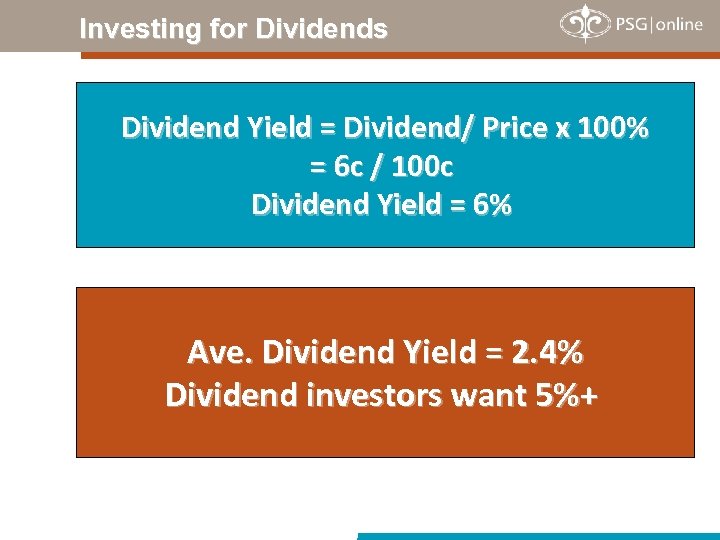 Investing for Dividends

PSG|online

Dividend Yield = Dividend/ Price x 100%
= 6c / 100c
Dividend Yield = 6%

Ave. Dividend Yield = 2.4%
Dividend investors want 5%+